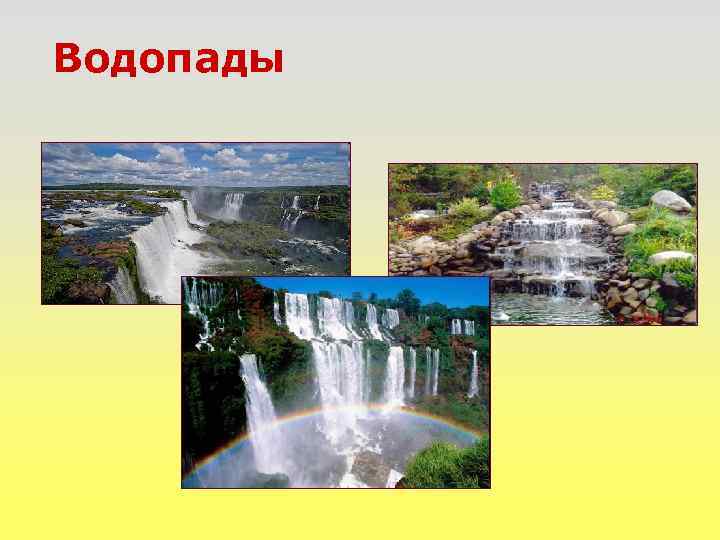 Водопады